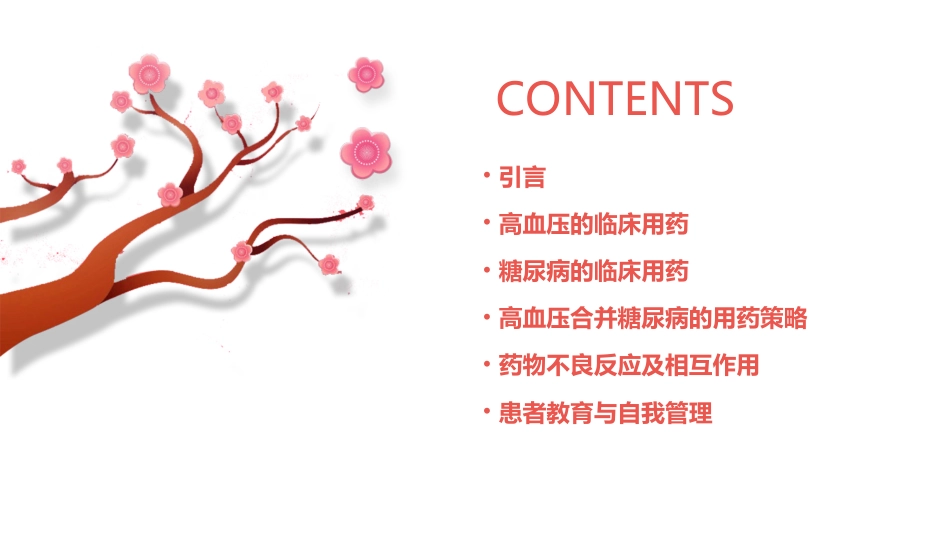 CONTENTS

• 引言
• 高血压的临床用药
• 糖尿病的临床用药
• 高血压合并糖尿病的用药策略
• 药物不良反应及相互作用
• 患者教育与自我管理